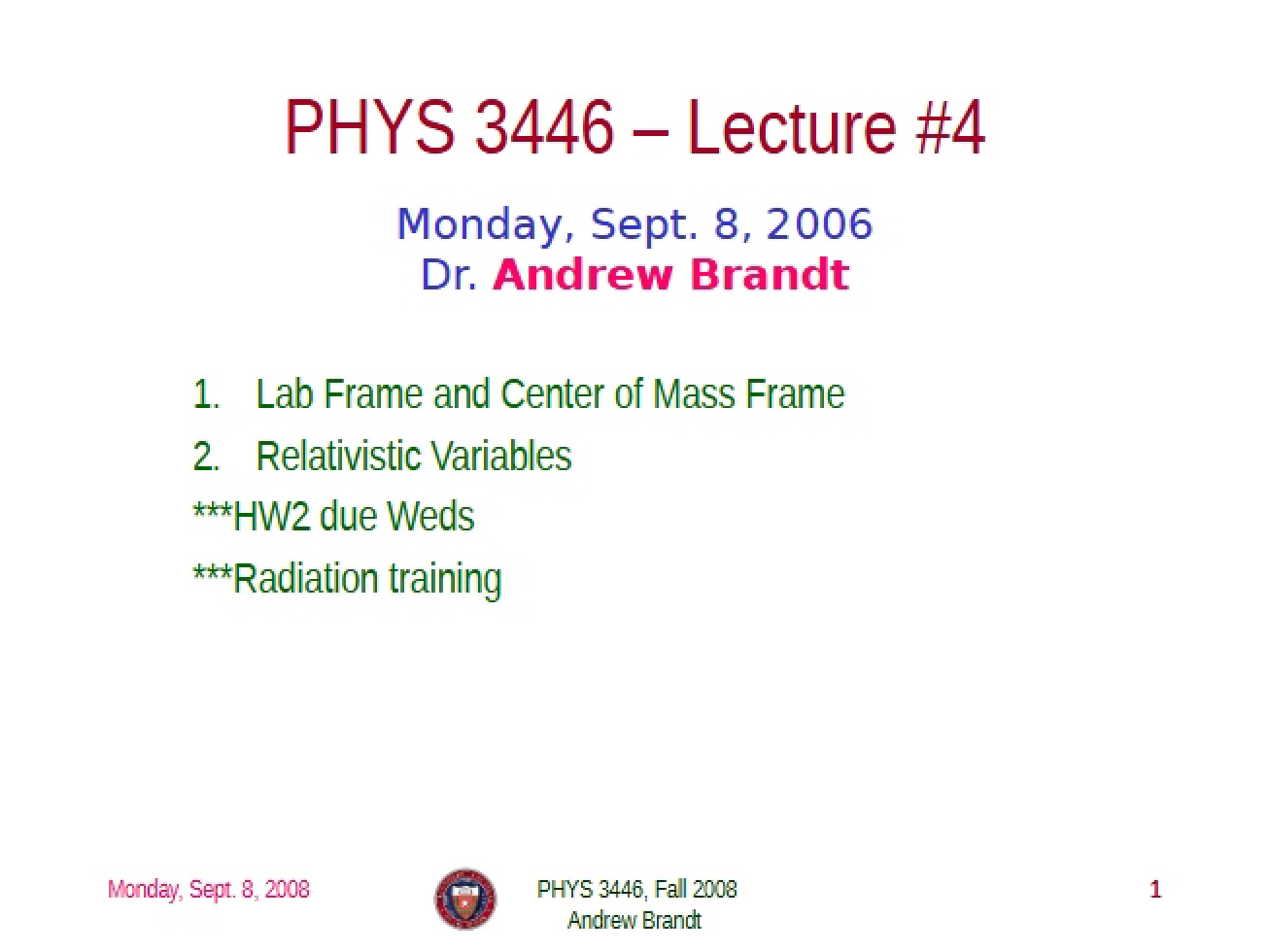 PHYS 3446 – Lecture #4

Monday, Sept. 8, 2006
Dr. Andrew Brandt

1. Lab Frame and Center of Mass Frame
2. Relativistic Variables
***HW2 due Weds
***Radiation training

Monday, Sept. 8, 2008

PHYS 3446, Fall 2008
Andrew Brandt

1